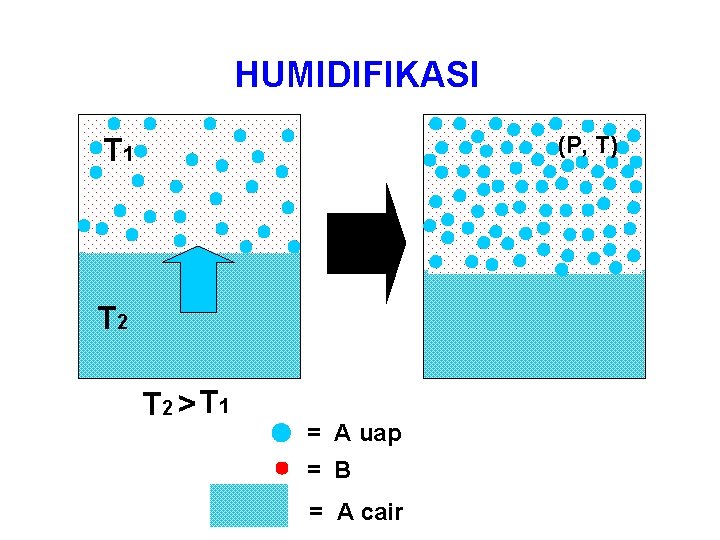 HUMIDIFIKASI

$T_1$

$T_2$

(P, T)

$T_2 > T_1$

= A uap

= B

= A cair